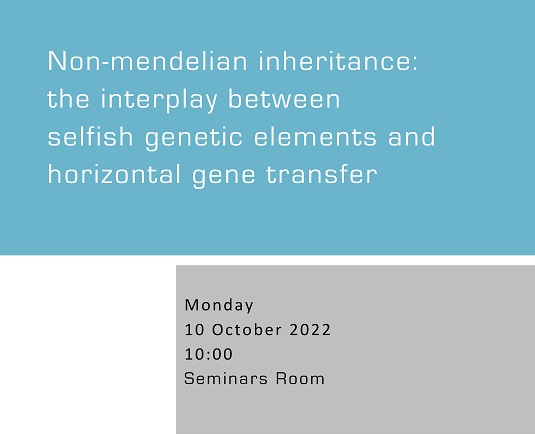 Non-mendelian inheritance: the interplay between selfish genetic elements and horizontal gene transfer

Monday
10 October 2022
10:00
Seminars Room